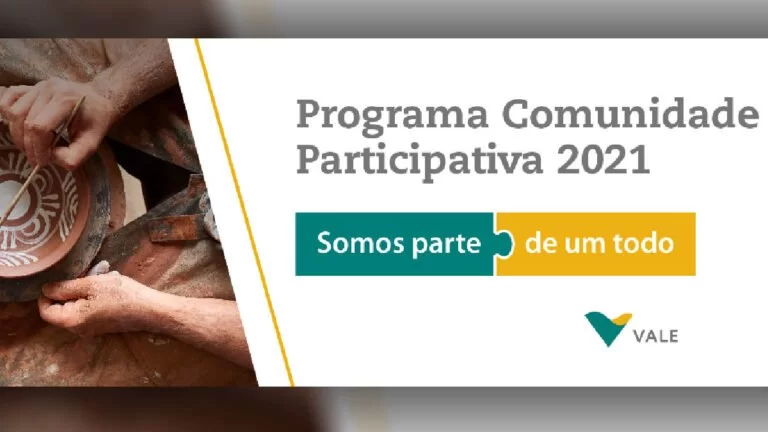 Programa Comunidade Participativa 2021

Somos parte de um todo

VALE